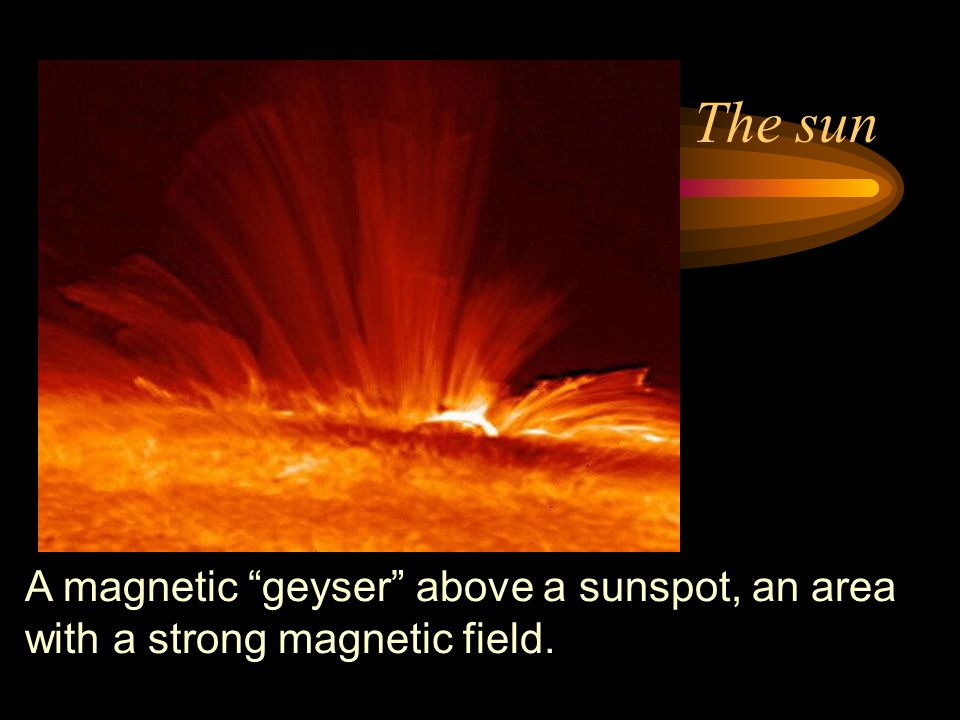 The sun

A magnetic “geyser” above a sunspot, an area with a strong magnetic field.